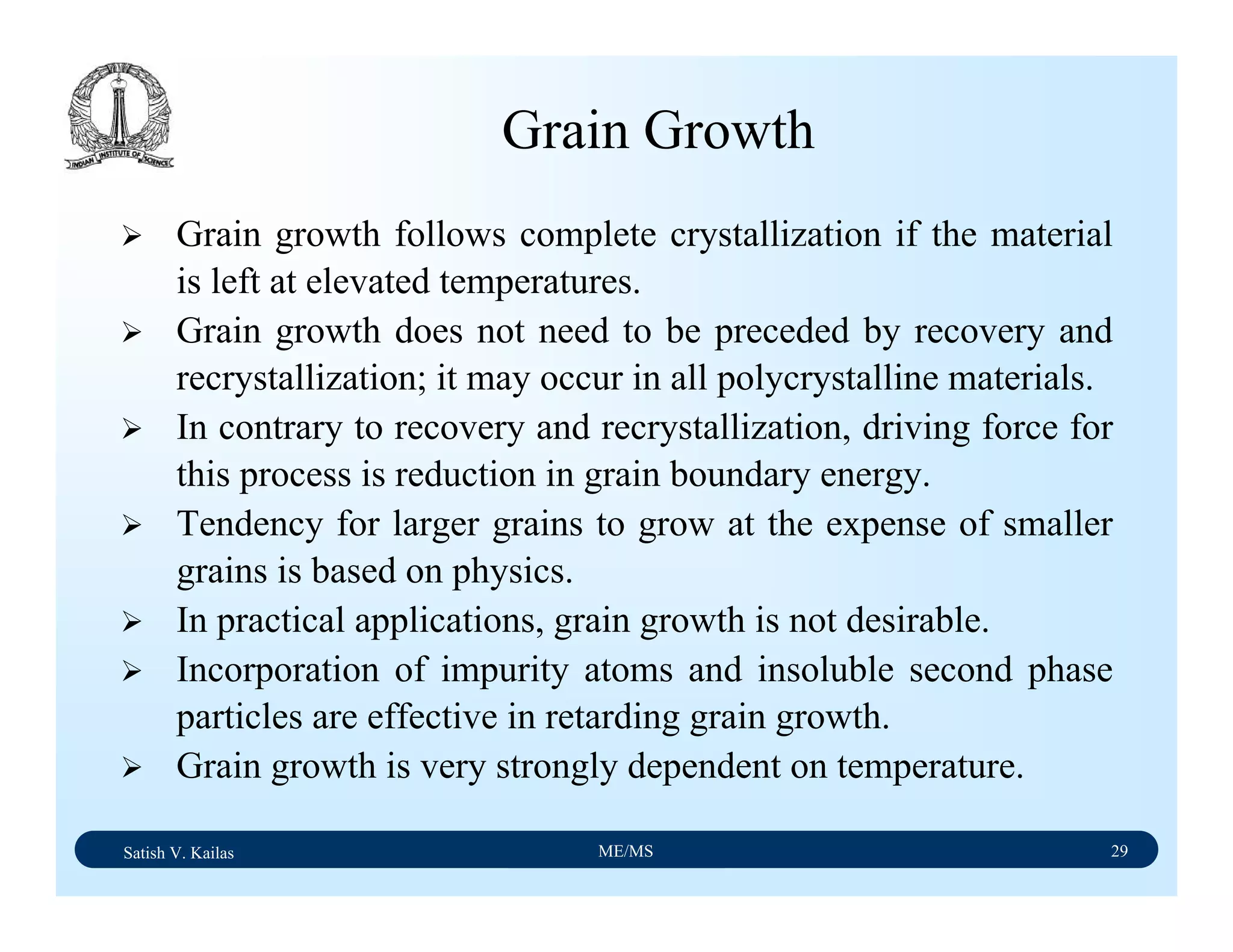 INDIAN INSTITUTE OF SCIENCE

Grain Growth

➢ Grain growth follows complete crystallization if the material is left at elevated temperatures.

➢ Grain growth does not need to be preceded by recovery and recrystallization; it may occur in all polycrystalline materials.

➢ In contrary to recovery and recrystallization, driving force for this process is reduction in grain boundary energy.

➢ Tendency for larger grains to grow at the expense of smaller grains is based on physics.

➢ In practical applications, grain growth is not desirable.

➢ Incorporation of impurity atoms and insoluble second phase particles are effective in retarding grain growth.

➢ Grain growth is very strongly dependent on temperature.

Satish V. Kailas ME/MS 29